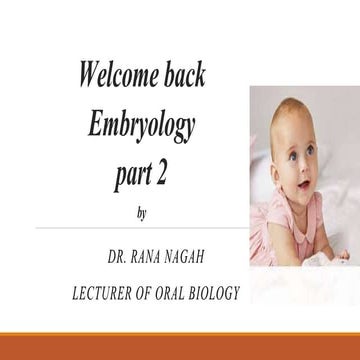 Welcome back
Embryology
part 2
by

DR. RANA NAGAH
LECTURER OF ORAL BIOLOGY